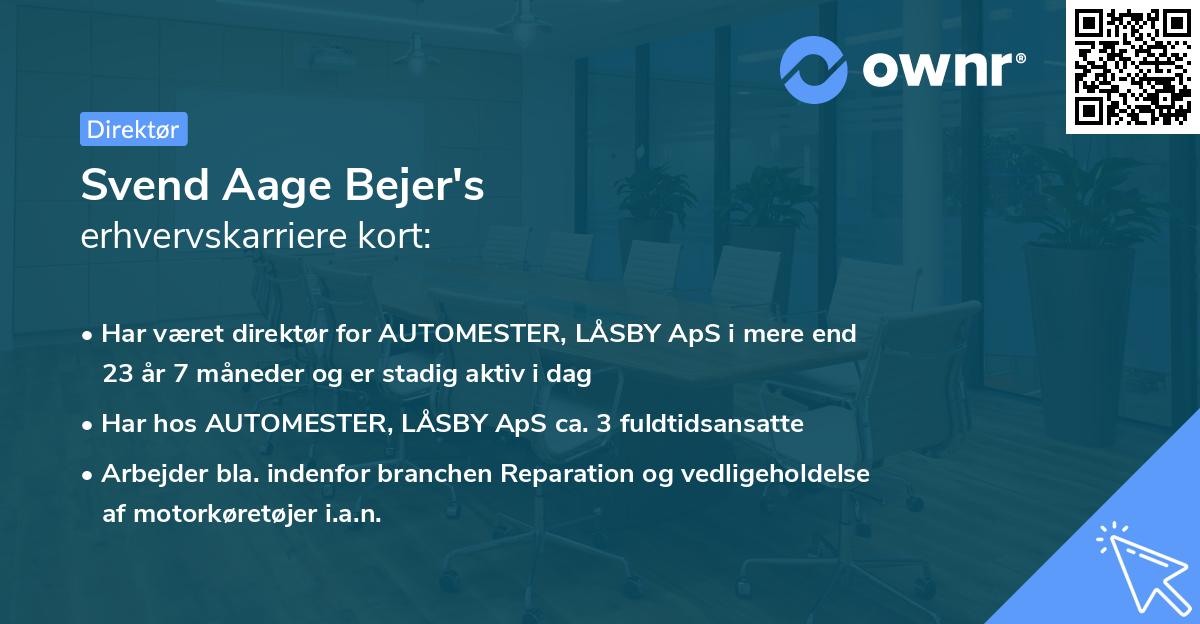 ownr®

Direktør

Svend Aage Bejer's
erhvervskarriere kort:

• Har været direktør for AUTOMESTER, LÅSBY ApS i mere end 23 år 7 måneder og er stadig aktiv i dag

• Har hos AUTOMESTER, LÅSBY ApS ca. 3 fuldtidsansatte

• Arbejder bla. indenfor branchen Reparation og vedligeholdelse af motorkøretøjer i.a.n.